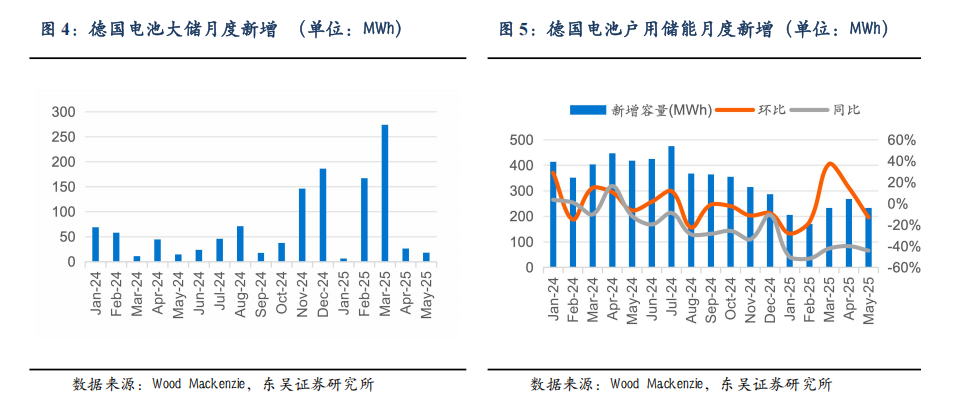 图 4：德国电池大储月度新增 （单位：MWh）

300
250
200
150
100
50
0

Jan-24 Feb-24 Mar-24 Apr-24 May-24 Jun-24 Jul-24 Aug-24 Sep-24 Oct-24 Nov-24 Dec-24 Jan-25 Feb-25 Mar-25 Apr-25 May-25

数据来源：Wood Mackenzie，东吴证券研究所

图 5：德国电池户用储能月度新增（单位：MWh）

新增容量(MWh) 环比 同比

500
400
300
200
100
0

60%
40%
20%
0%
-20%
-40%
-60%

Jan-24 Feb-24 Mar-24 Apr-24 May-24 Jun-24 Jul-24 Aug-24 Sep-24 Oct-24 Nov-24 Dec-24 Jan-25 Feb-25 Mar-25 Apr-25 May-25

数据来源：Wood Mackenzie，东吴证券研究所